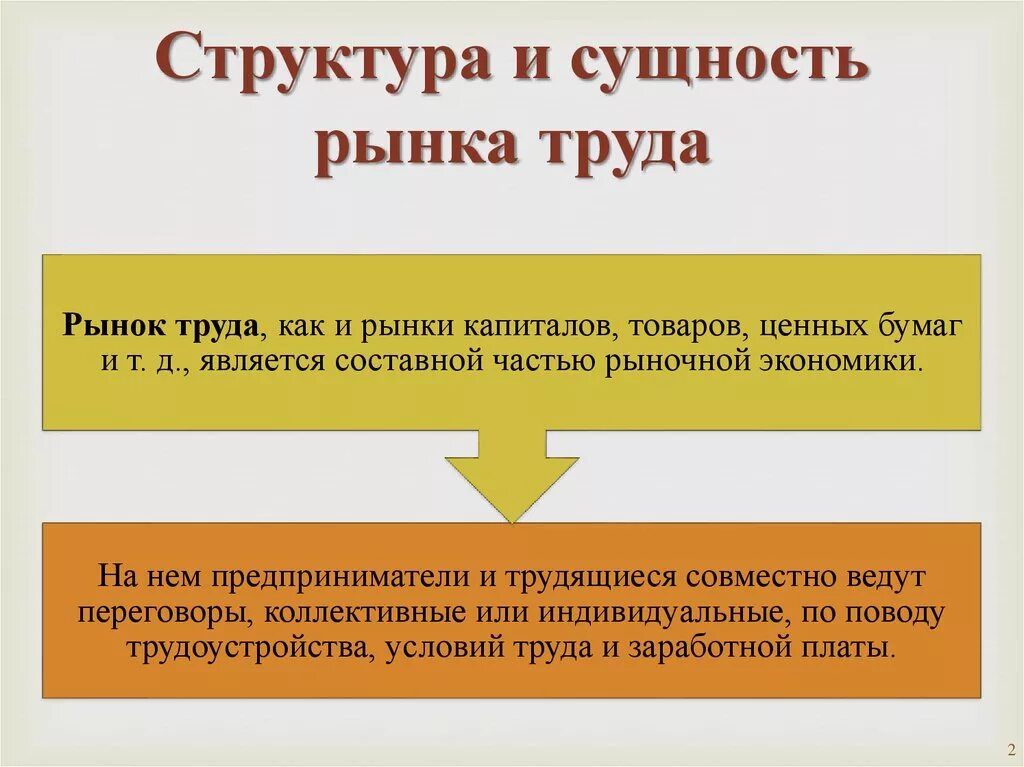 Структура и сущность рынка труда

Рынок труда, как и рынки капиталов, товаров, ценных бумаг и т. д., является составной частью рыночной экономики.

На нем предприниматели и трудящиеся совместно ведут переговоры, коллективные или индивидуальные, по поводу трудоустройства, условий труда и заработной платы.

2